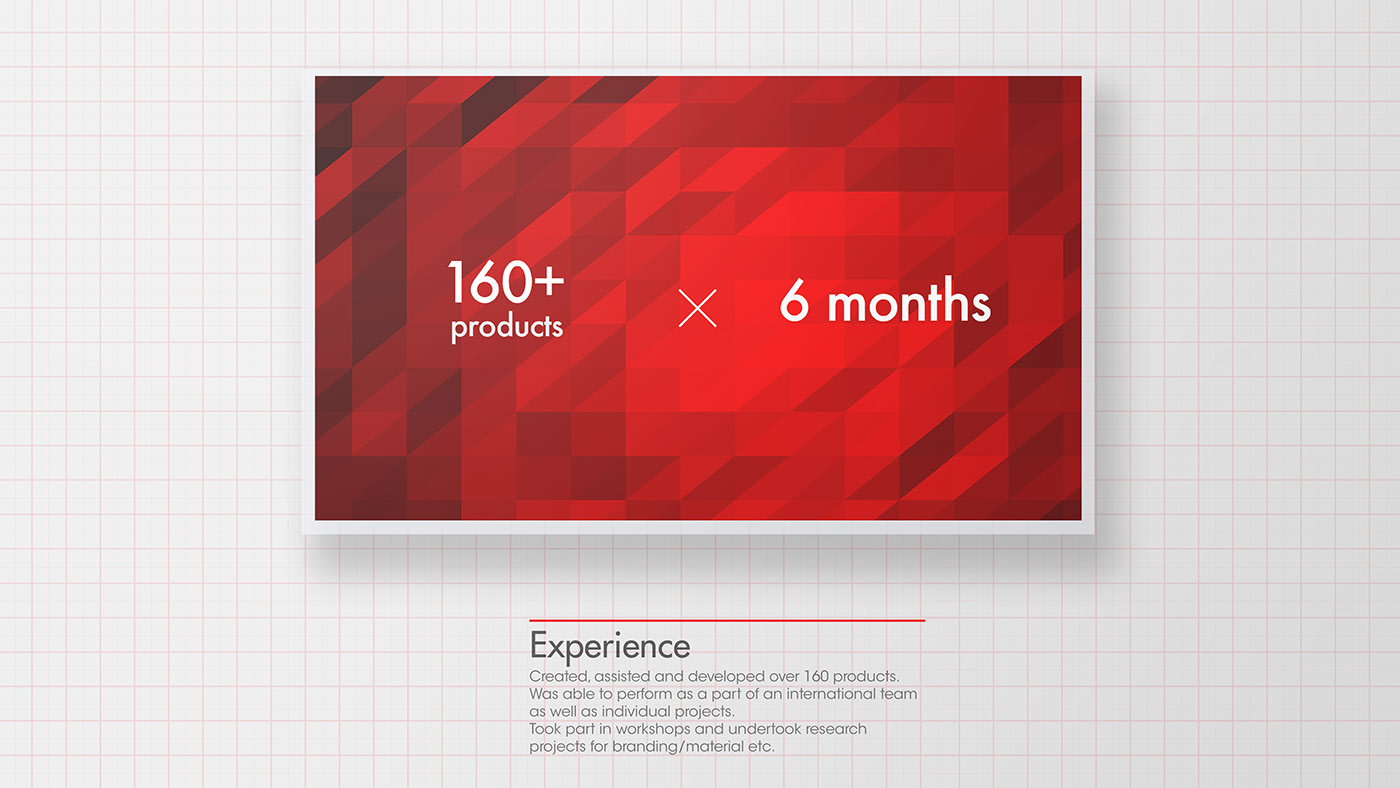 160+
products

×

6 months

Experience

Created, assisted and developed over 160 products.
Was able to perform as a part of an international team as well as individual projects.
Took part in workshops and undertook research projects for branding/material etc.